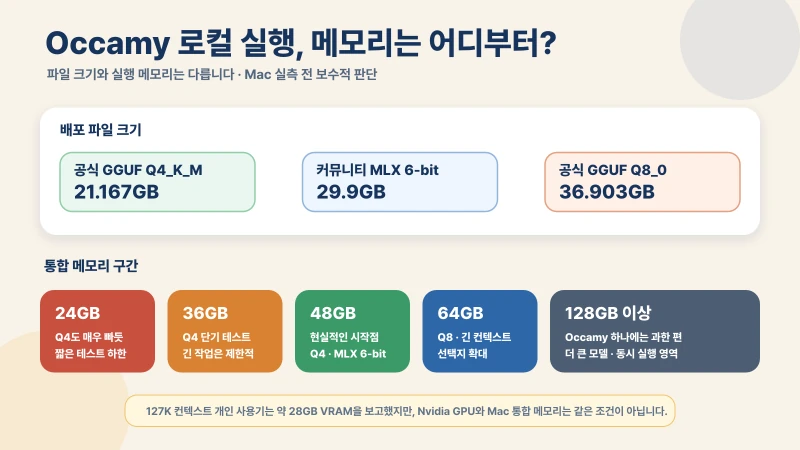 Occamy 로컬 실행, 메모리는 어디부터?

파일 크기와 실행 메모리는 다릅니다 · Mac 실측 전 보수적 판단

배포 파일 크기

공식 GGUF Q4_K_M
21.167GB

커뮤니티 MLX 6-bit
29.9GB

공식 GGUF Q8_0
36.903GB

통합 메모리 구간

24GB
Q4도 매우 빠듯
짧은 테스트 하한

36GB
Q4 단기 테스트
긴 작업은 제한적

48GB
현실적인 시작점
Q4 · MLX 6-bit

64GB
Q8 · 긴 컨텍스트
선택지 확대

128GB 이상
Occamy 하나에는 과한 편
더 큰 모델 · 동시 실행 영역

127K 컨텍스트 개인 사용기는 약 28GB VRAM을 보고했지만, Nvidia GPU와 Mac 통합 메모리는 같은 조건이 아닙니다.